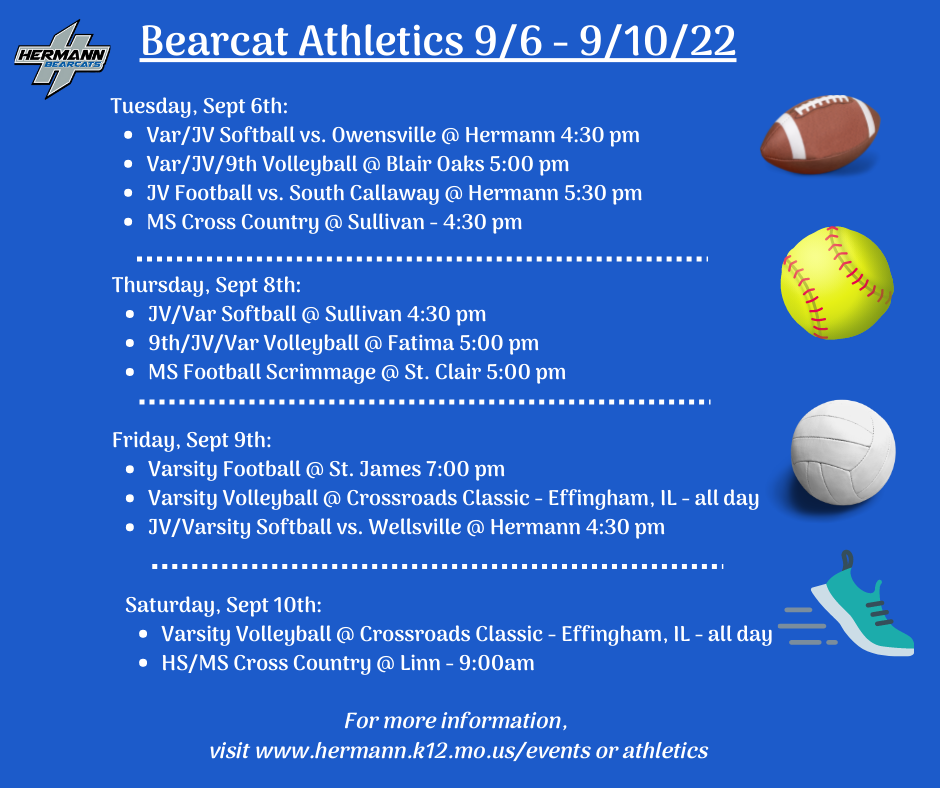 HERMANN BEARCATS

Bearcat Athletics 9/6 - 9/10/22

Tuesday, Sept 6th:
- Var/JV Softball vs. Owensville @ Hermann 4:30 pm
- Var/JV/9th Volleyball @ Blair Oaks 5:00 pm
- JV Football vs. South Callaway @ Hermann 5:30 pm
- MS Cross Country @ Sullivan - 4:30 pm

Thursday, Sept 8th:
- JV/Var Softball @ Sullivan 4:30 pm
- 9th/JV/Var Volleyball @ Fatima 5:00 pm
- MS Football Scrimmage @ St. Clair 5:00 pm

Friday, Sept 9th:
- Varsity Football @ St. James 7:00 pm
- Varsity Volleyball @ Crossroads Classic - Effingham, IL - all day
- JV/Varsity Softball vs. Wellsville @ Hermann 4:30 pm

Saturday, Sept 10th:
- Varsity Volleyball @ Crossroads Classic - Effingham, IL - all day
- HS/MS Cross Country @ Linn - 9:00am

For more information,
visit www.hermann.k12.mo.us/events or athletics